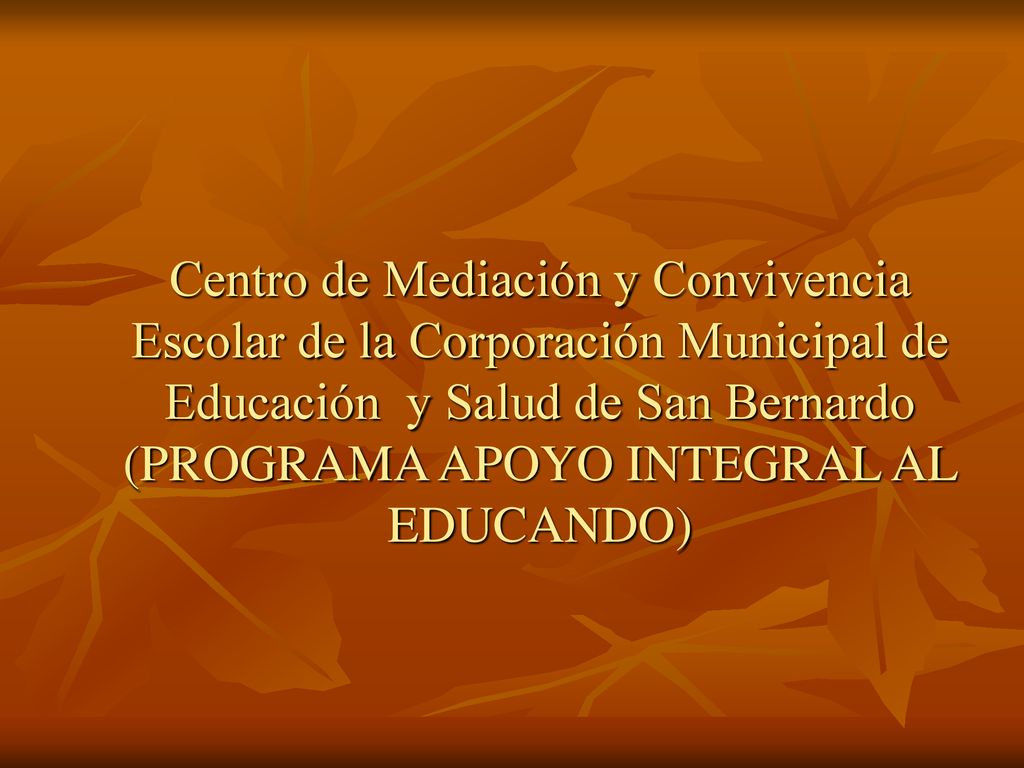 Centro de Mediación y Convivencia Escolar de la Corporación Municipal de Educación y Salud de San Bernardo (PROGRAMA APOYO INTEGRAL AL EDUCANDO)